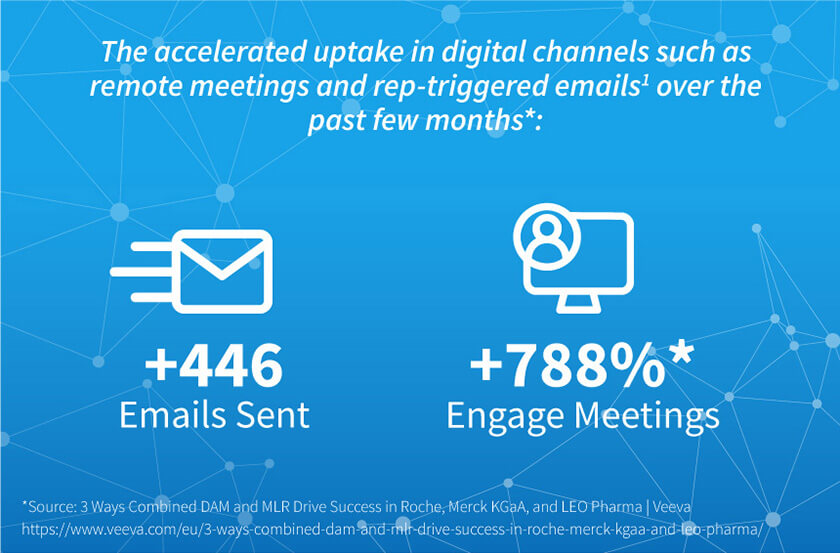 The accelerated uptake in digital channels such as remote meetings and rep-triggered emails$^1$ over the past few months*:

+446
Emails Sent

+788%*
Engage Meetings

*Source: 3 Ways Combined DAM and MLR Drive Success in Roche, Merck KGaA, and LEO Pharma | Veeva
https://www.veeva.com/eu/3-ways-combined-dam-and-mlr-drive-success-in-roche-merck-kgaa-and-leo-pharma/